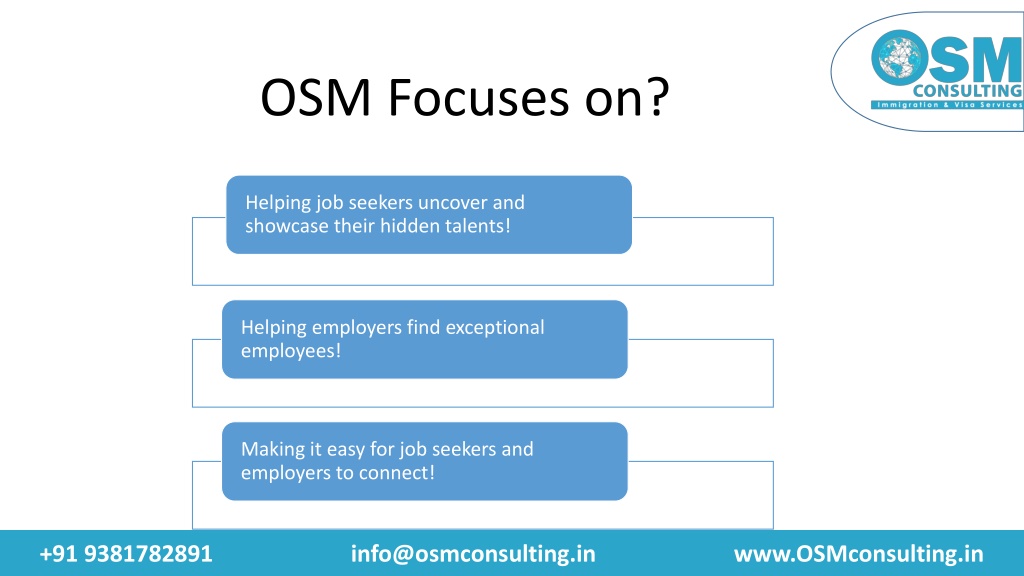 OSM CONSULTING
Immigration & Visa Services

OSM Focuses on?

Helping job seekers uncover and showcase their hidden talents!

Helping employers find exceptional employees!

Making it easy for job seekers and employers to connect!

+91 9381782891 info@osmconsulting.in www.OSMconsulting.in